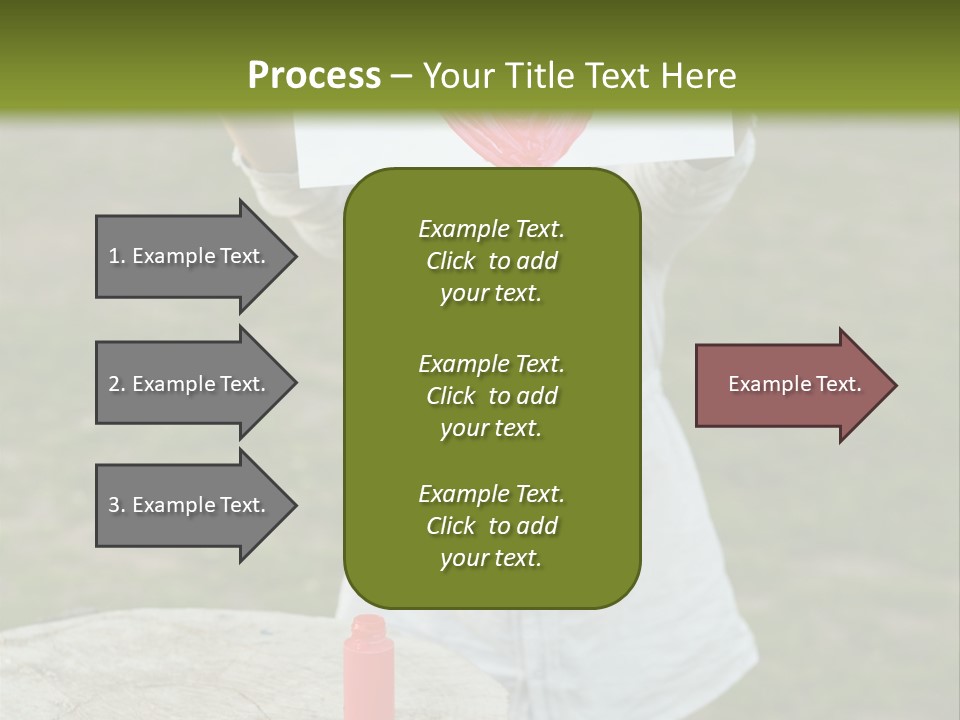 Process – Your Title Text Here

1. Example Text.

2. Example Text.

3. Example Text.

Example Text. Click to add your text.

Example Text. Click to add your text.

Example Text. Click to add your text.

Example Text.